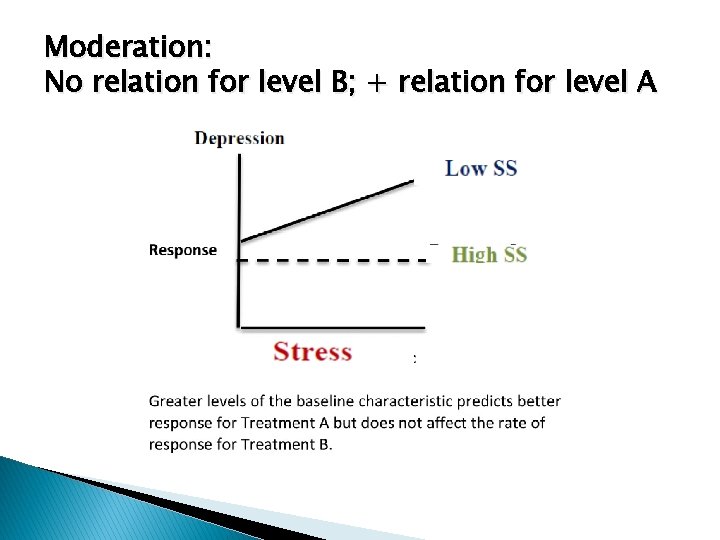 Moderation:
No relation for level B; + relation for level A

Depression

Low SS

Response

High SS

Stress

Greater levels of the baseline characteristic predicts better response for Treatment A but does not affect the rate of response for Treatment B.